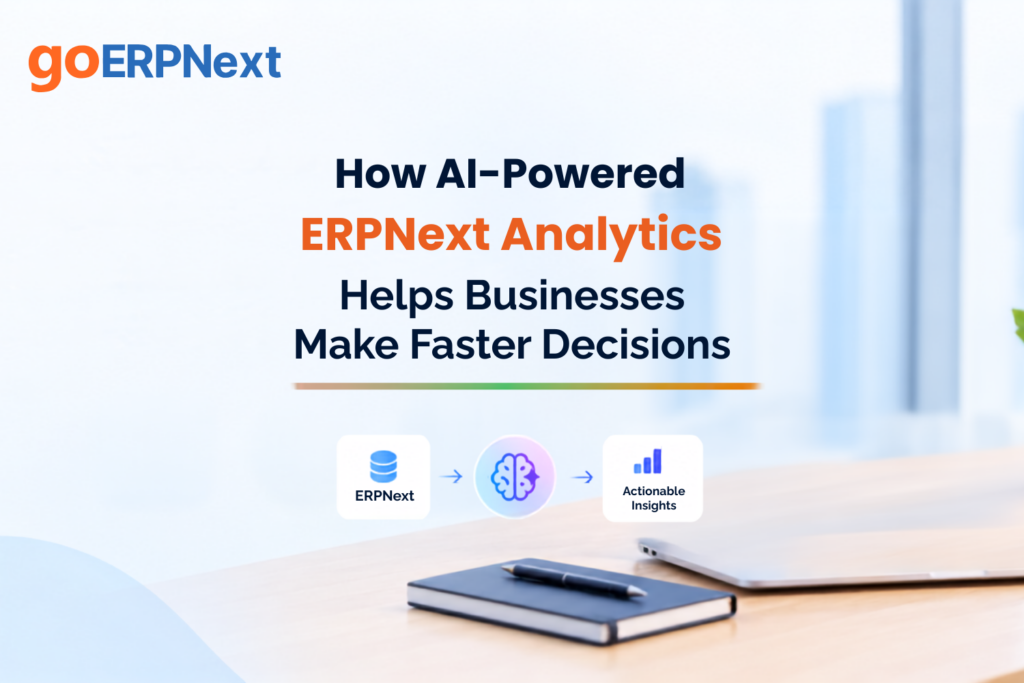 goERPNext

How AI-Powered
ERPNext Analytics
Helps Businesses
Make Faster Decisions

ERPNext

Actionable Insights